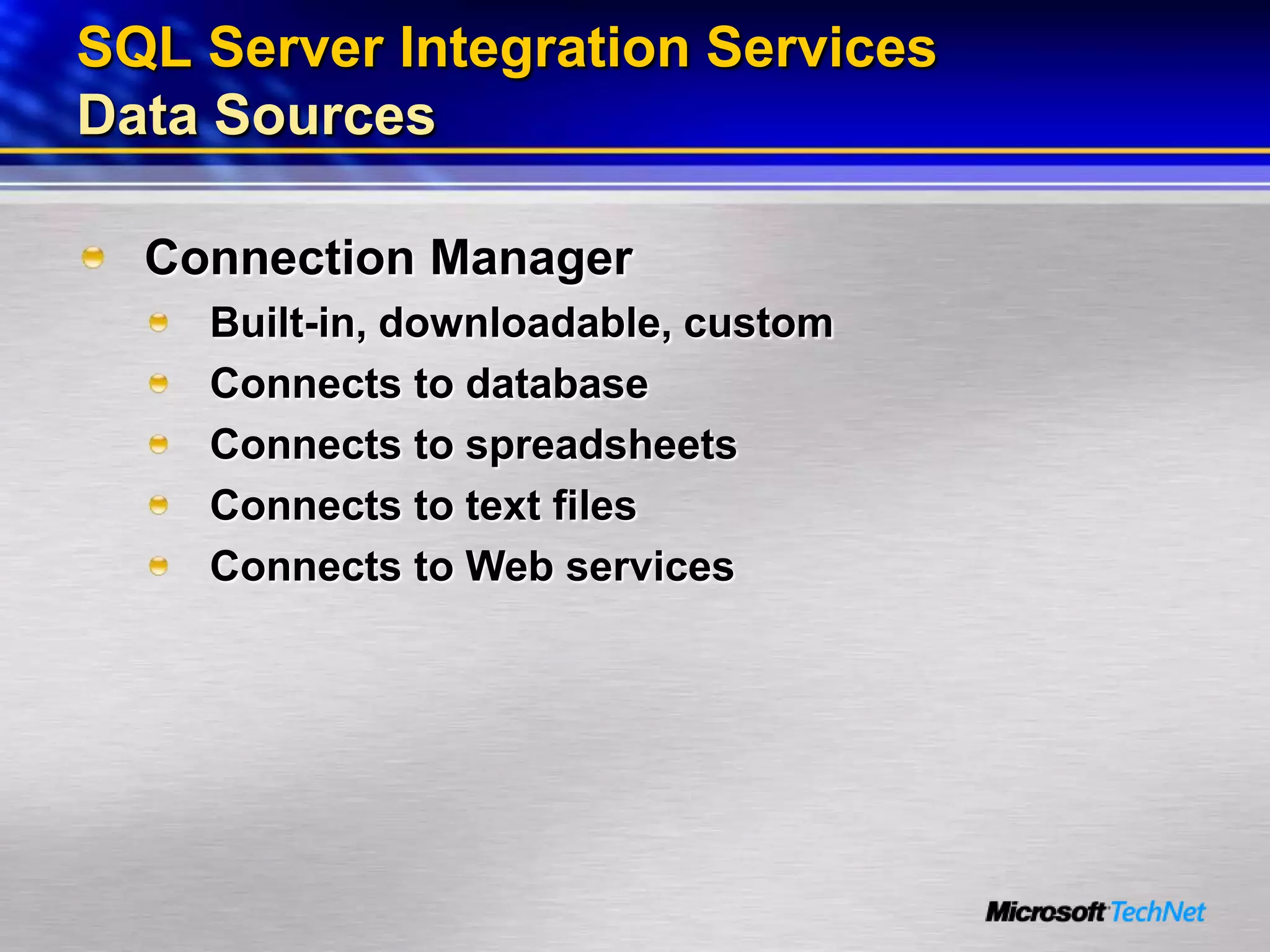 SQL Server Integration Services
Data Sources

Connection Manager
Built-in, downloadable, custom
Connects to database
Connects to spreadsheets
Connects to text files
Connects to Web services

Microsoft TechNet